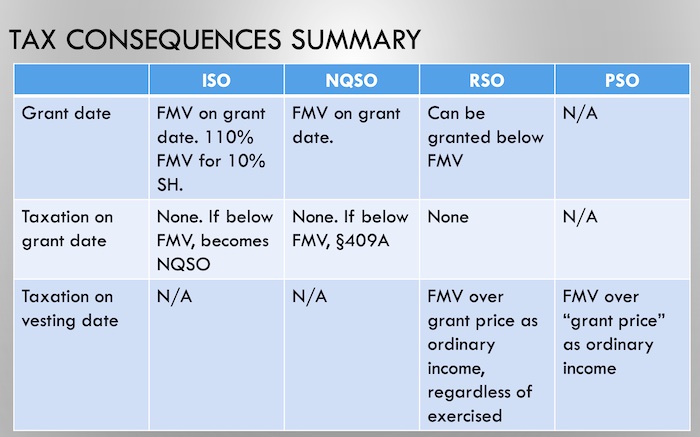 TAX CONSEQUENCES SUMMARY

| | ISO | NQSO | RSO | PSO |
|---|---|---|---|---|
| Grant date | FMV on grant date. 110% FMV for 10% SH. | FMV on grant date. | Can be granted below FMV | N/A |
| Taxation on grant date | None. If below FMV, becomes NQSO | None. If below FMV, §409A | None | N/A |
| Taxation on vesting date | N/A | N/A | FMV over grant price as ordinary income, regardless of exercised | FMV over "grant price" as ordinary income |